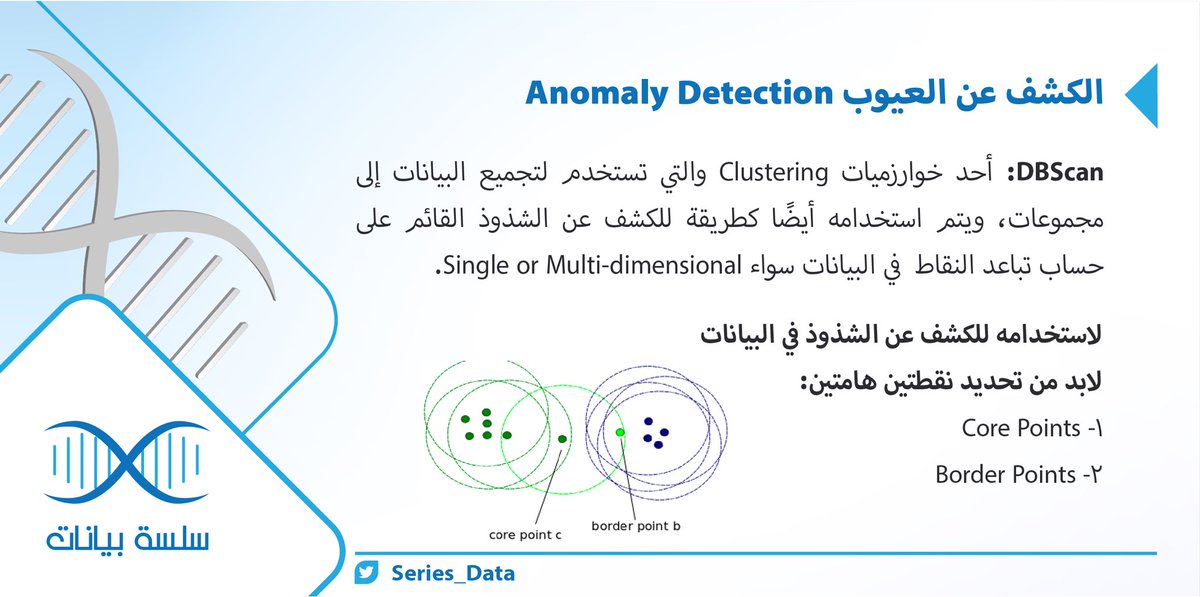 الكشف عن العيوب Anomaly Detection

DBScan: أحد خوارزميات Clustering والتي تستخدم لتجميع البيانات إلى مجموعات، ويتم استخدامه أيضًا كطريقة للكشف عن الشذوذ القائم على حساب تباعد النقاط في البيانات سواء Single or Multi-dimensional.

لاستخدامه للكشف عن الشذوذ في البيانات

لابد من تحديد نقطتين هامتين:

١- Core Points

٢- Border Points

core point c

border point b

سلسة بيانات

Series_Data